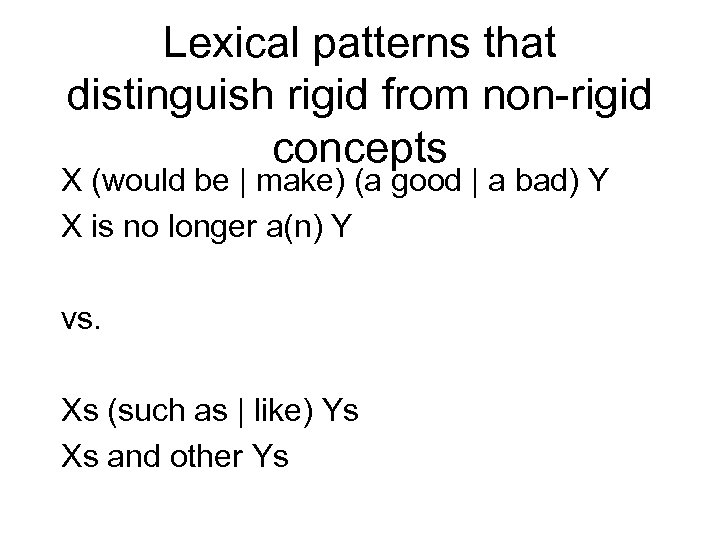 Lexical patterns that distinguish rigid from non-rigid concepts

X (would be | make) (a good | a bad) Y
X is no longer a(n) Y

vs.

Xs (such as | like) Ys
Xs and other Ys